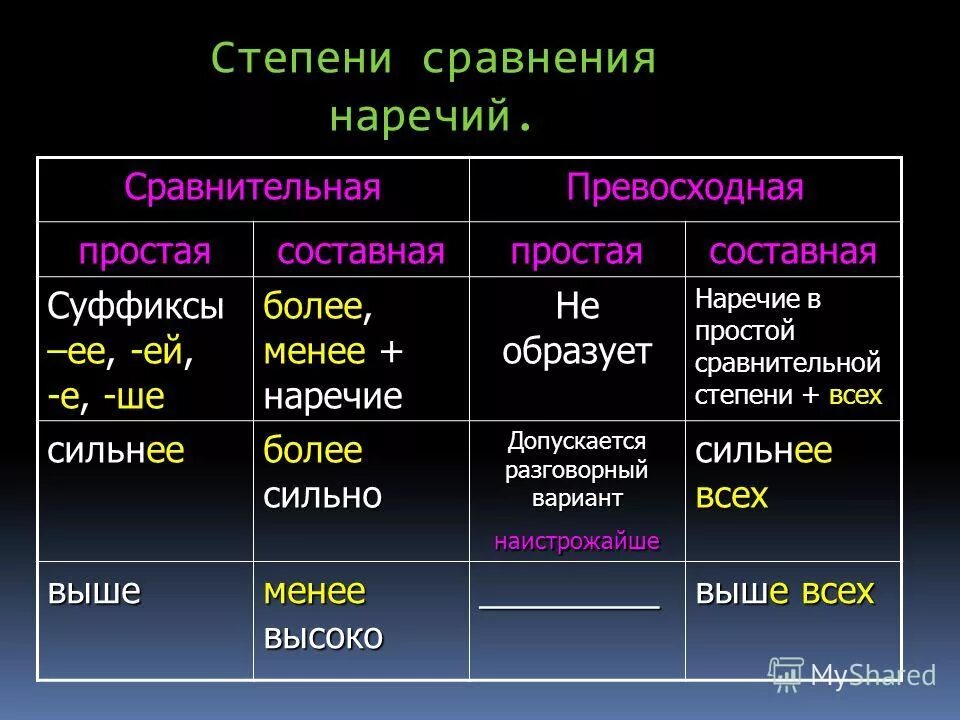 Степени сравнения наречий.

| Сравнительная | | Превосходная | |
|---|---|---|---|
| простая | составная | простая | составная |
| Суффиксы –ее, -ей, -е, -ше | более, менее + наречие | Не образует | Наречие в простой сравнительной степени + всех |
| сильнее | более сильно | Допускается разговорный вариант наистрожайше | сильнее всех |
| выше | менее высоко | __________ | выше всех |

MyShared